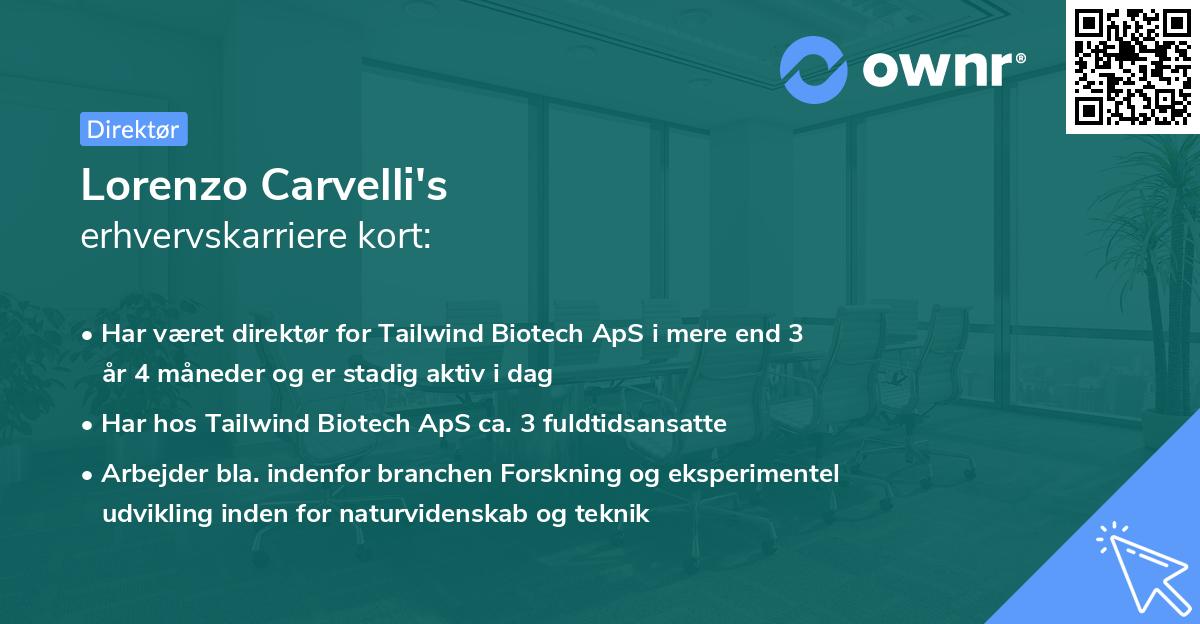 ownr®

Direktør

Lorenzo Carvelli's
erhvervskarriere kort:

• Har været direktør for Tailwind Biotech ApS i mere end 3 år 4 måneder og er stadig aktiv i dag

• Har hos Tailwind Biotech ApS ca. 3 fuldtidsansatte

• Arbejder bla. indenfor branchen Forskning og eksperimentel udvikling inden for naturvidenskab og teknik